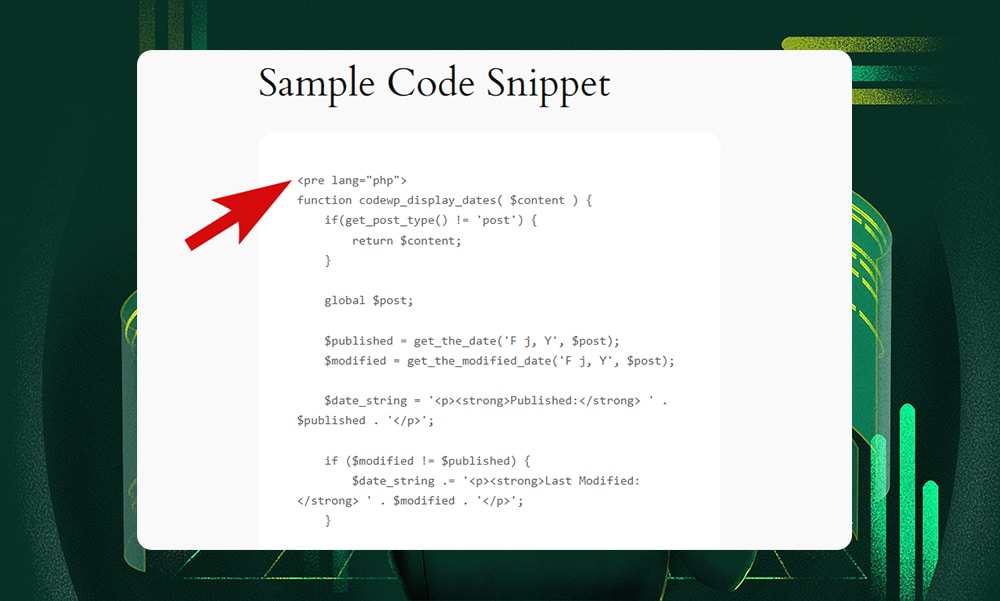 Sample Code Snippet

<pre lang="php">
function codewp_display_dates( $content ) {
    if(get_post_type() != 'post') {
        return $content;
    }

    global $post;

    $published = get_the_date('F j, Y', $post);
    $modified = get_the_modified_date('F j, Y', $post);

    $date_string = '<p><strong>Published:</strong> ' . $published . '</p>';

    if ($modified != $published) {
        $date_string .= '<p><strong>Last Modified:</strong> ' . $modified . '</p>';
    }